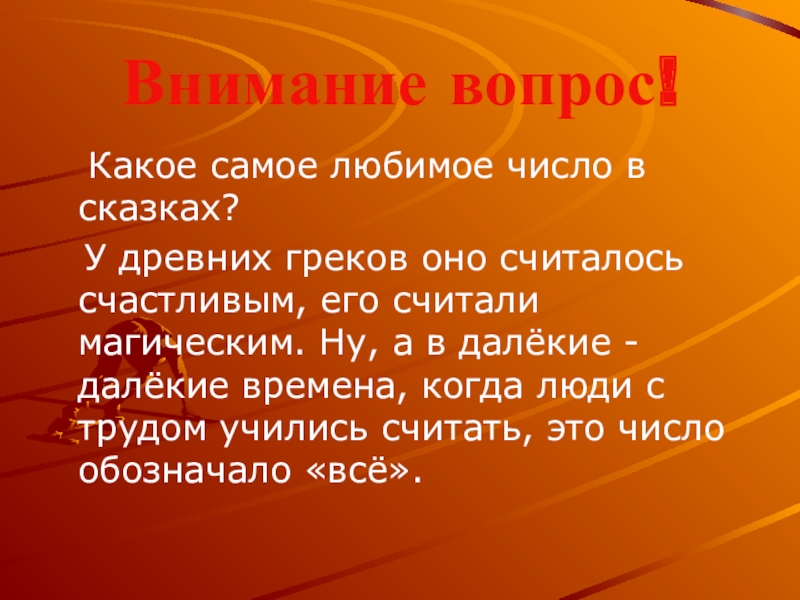 Внимание вопрос!

Какое самое любимое число в сказках?

У древних греков оно считалось счастливым, его считали магическим. Ну, а в далёкие - далёкие времена, когда люди с трудом учились считать, это число обозначало «всё».